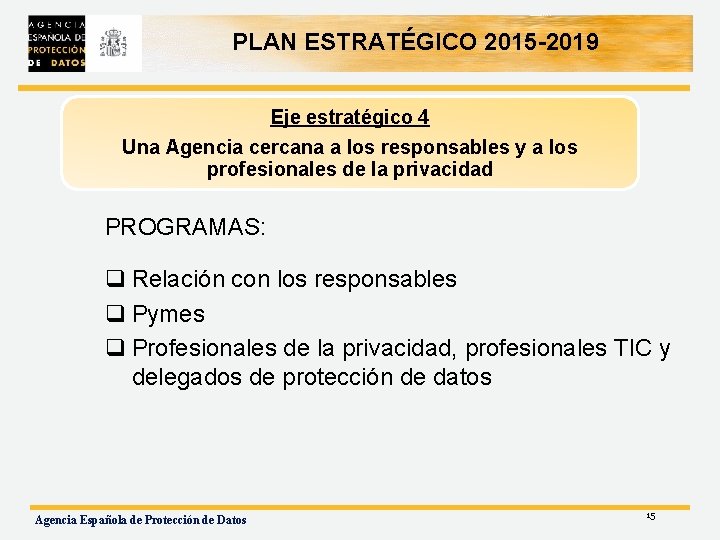 AGENCIA ESPAÑOLA DE PROTECCIÓN DE DATOS

PLAN ESTRATÉGICO 2015-2019

Eje estratégico 4

Una Agencia cercana a los responsables y a los profesionales de la privacidad

PROGRAMAS:

❑ Relación con los responsables

❑ Pymes

❑ Profesionales de la privacidad, profesionales TIC y delegados de protección de datos

Agencia Española de Protección de Datos

15